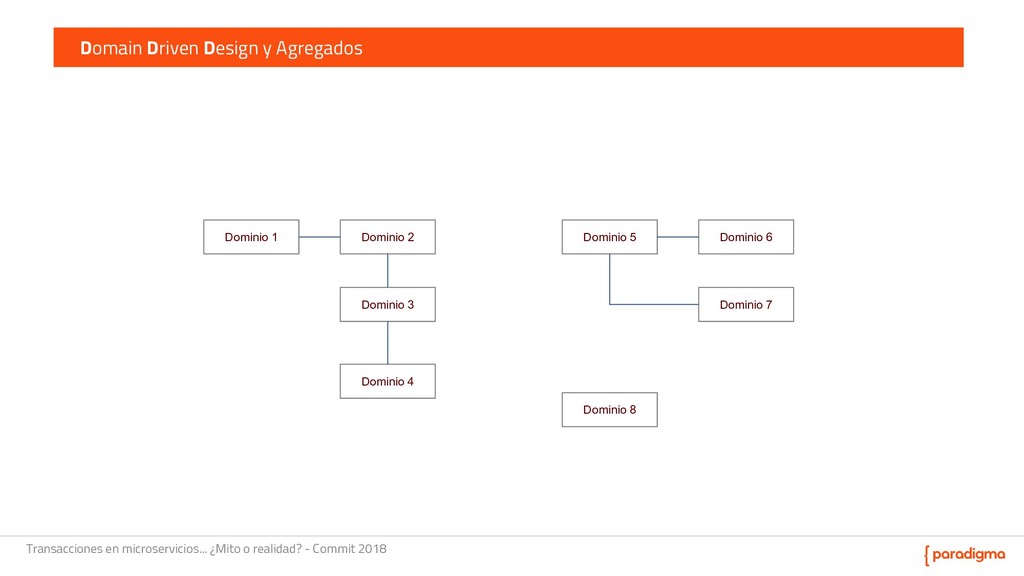 Domain Driven Design y Agregados

Dominio 1

Dominio 2

Dominio 3

Dominio 4

Dominio 5

Dominio 6

Dominio 7

Dominio 8

Transacciones en microservicios... ¿Mito o realidad? - Commit 2018

{ paradigma